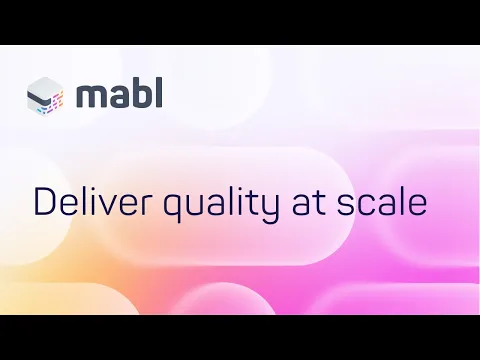 mabl

Deliver quality at scale